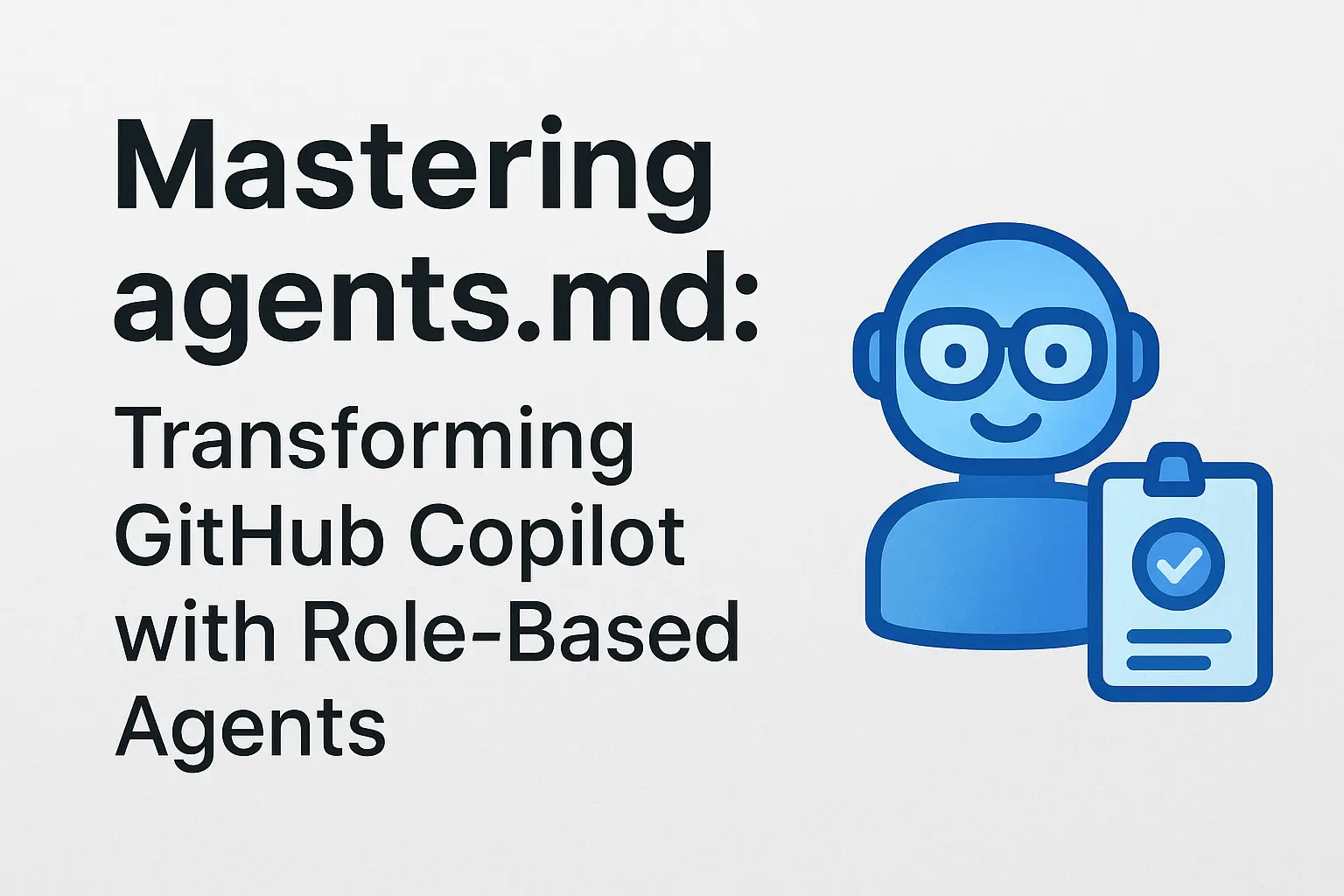 Mastering agents.md:

Transforming GitHub Copilot with Role-Based Agents